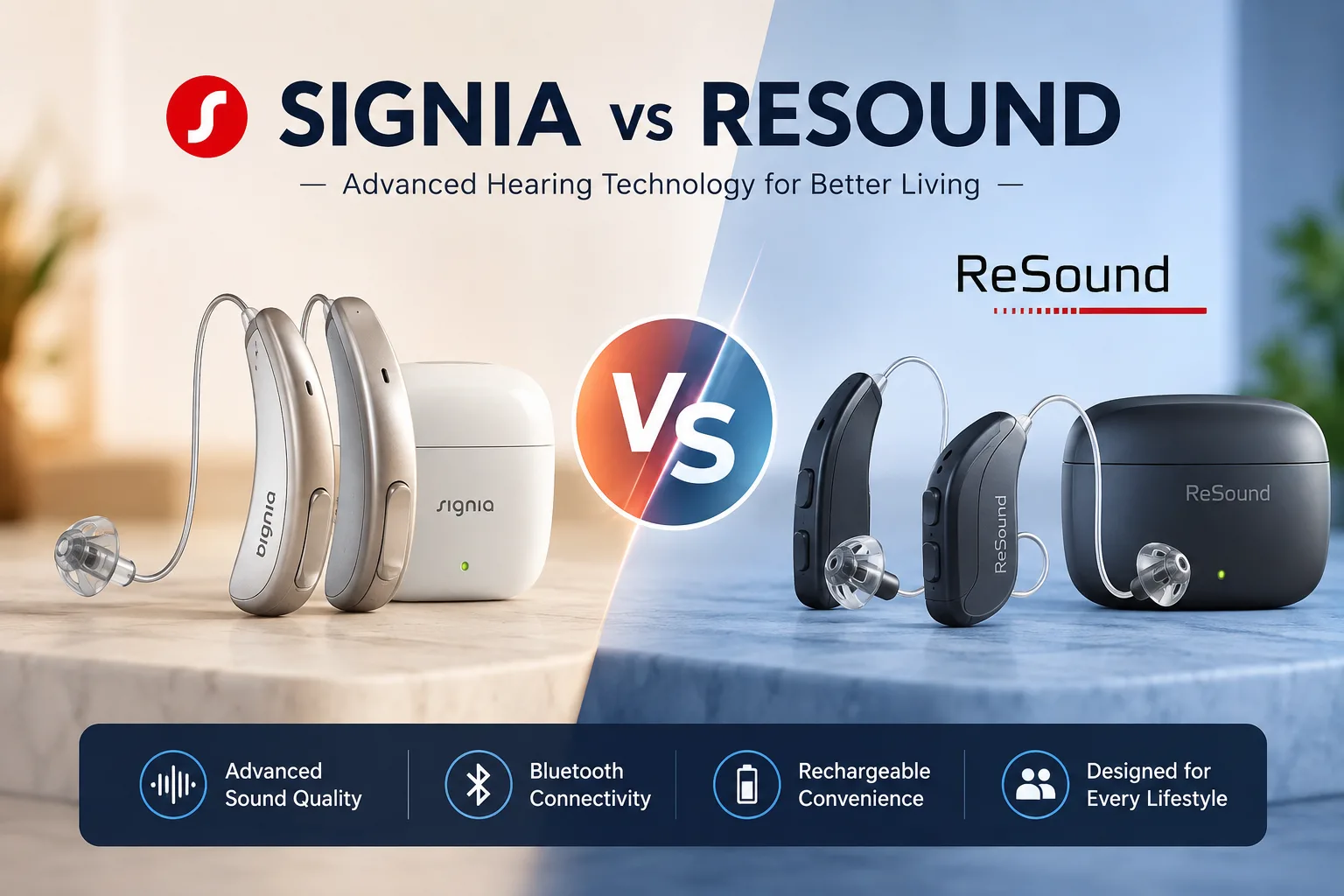 SIGNIA vs RESOUND

— Advanced Hearing Technology for Better Living —

ReSound

signia

signia

VS

ReSound

ReSound

Advanced Sound Quality

Bluetooth Connectivity

Rechargeable Convenience

Designed for Every Lifestyle